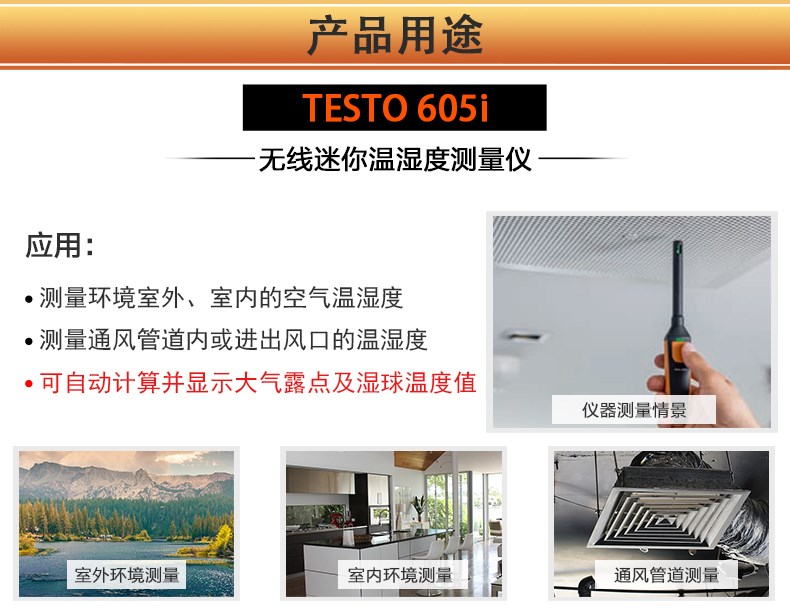 产品用途

TESTO 605i

无线迷你温湿度测量仪

应用：

• 测量环境室外、室内的空气温湿度

• 测量通风管道内或进出风口的温湿度

• 可自动计算并显示大气露点及湿球温度值

仪器测量情景

室外环境测量

室内环境测量

通风管道测量